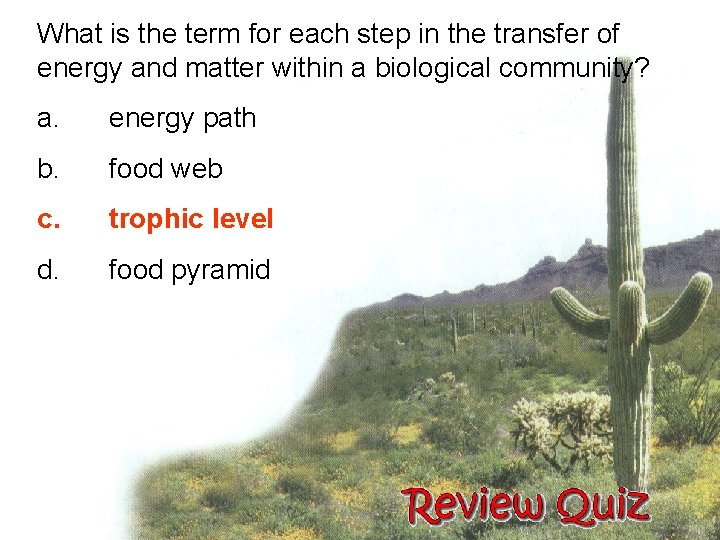 What is the term for each step in the transfer of energy and matter within a biological community?

a. energy path

b. food web

c. trophic level

d. food pyramid

Review Quiz